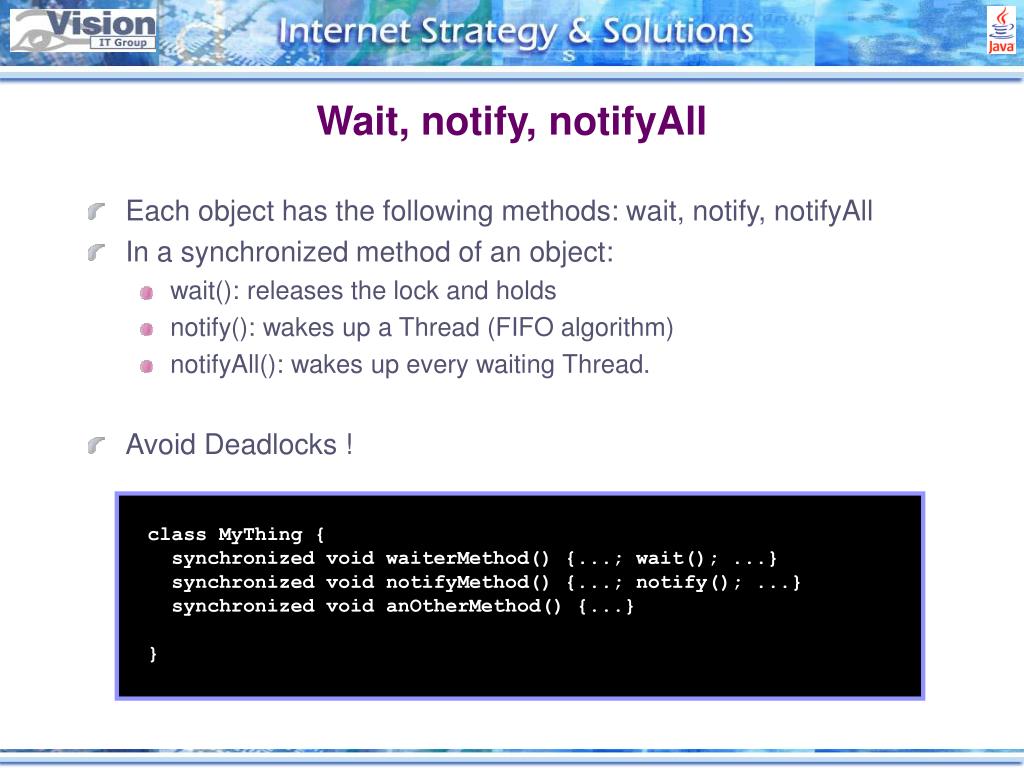 Vision
IT Group
Internet Strategy & Solutions
Java

Wait, notify, notifyAll

Each object has the following methods: wait, notify, notifyAll

In a synchronized method of an object:

wait(): releases the lock and holds

notify(): wakes up a Thread (FIFO algorithm)

notifyAll(): wakes up every waiting Thread.

Avoid Deadlocks !

class MyThing {
  synchronized void waiterMethod() {...; wait(); ...}
  synchronized void notifyMethod() {...; notify(); ...}
  synchronized void anOtherMethod() {...}

}